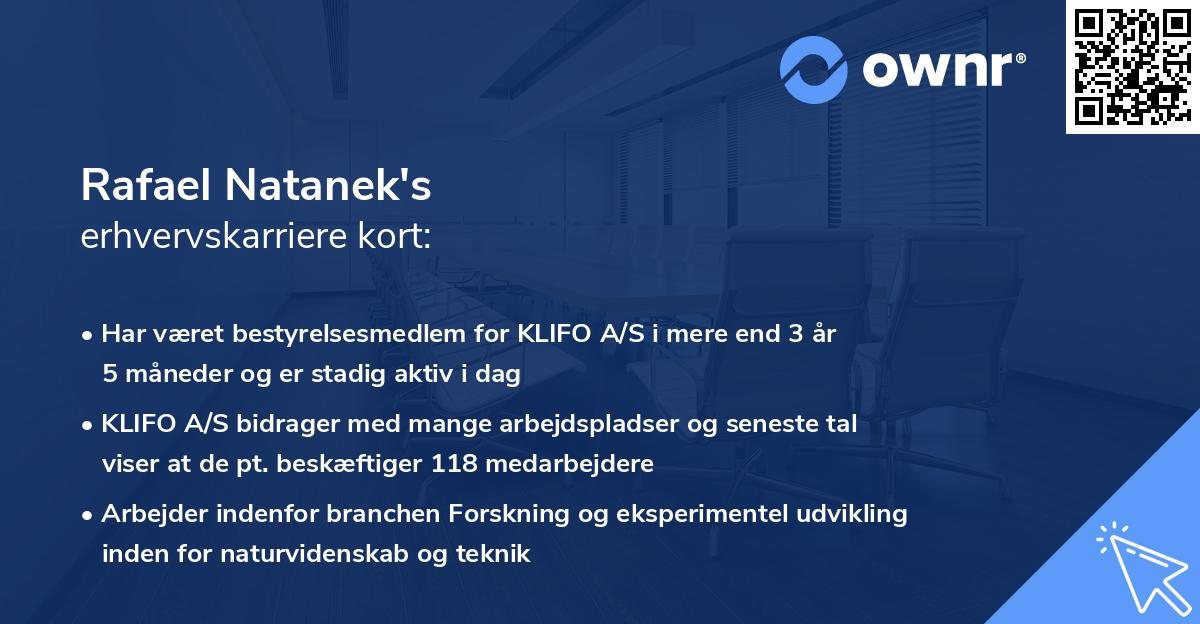 ownr®

Rafael Natanek's
erhvervskarriere kort:

• Har været bestyrelsesmedlem for KLIFO A/S i mere end 3 år 5 måneder og er stadig aktiv i dag

• KLIFO A/S bidrager med mange arbejdspladser og seneste tal viser at de pt. beskæftiger 118 medarbejdere

• Arbejder indenfor branchen Forskning og eksperimentel udvikling inden for naturvidenskab og teknik